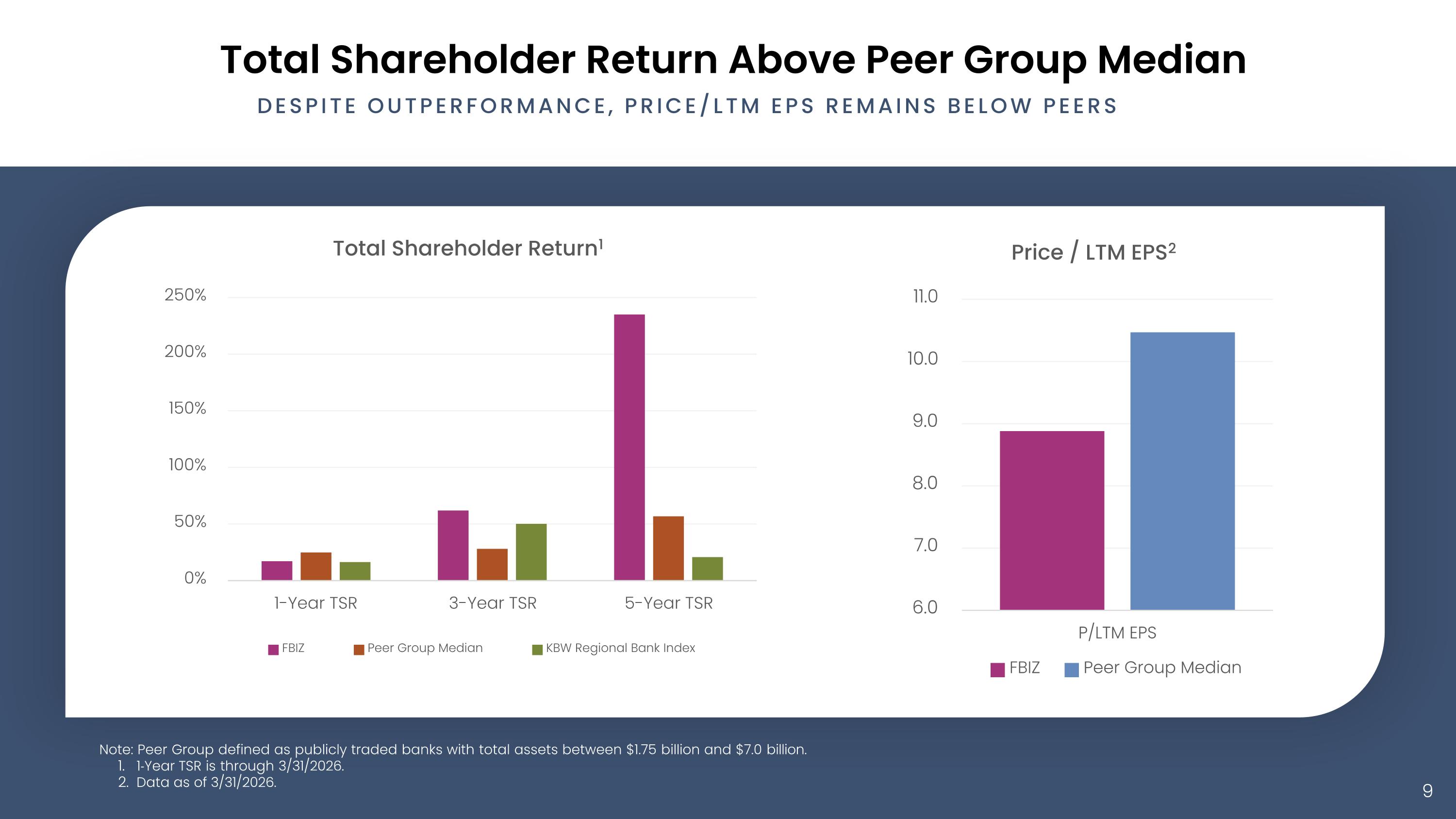 Total Shareholder Return Above Peer Group Median

DESPITE OUTPERFORMANCE, PRICE/LTM EPS REMAINS BELOW PEERS

Total Shareholder Return$^1$

250%
200%
150%
100%
50%
0%

1-Year TSR
3-Year TSR
5-Year TSR

FBIZ
Peer Group Median
KBW Regional Bank Index

Price / LTM EPS$^2$

11.0
10.0
9.0
8.0
7.0
6.0

P/LTM EPS

FBIZ
Peer Group Median

Note: Peer Group defined as publicly traded banks with total assets between \$1.75 billion and \$7.0 billion.
1. 1-Year TSR is through 3/31/2026.
2. Data as of 3/31/2026.

9